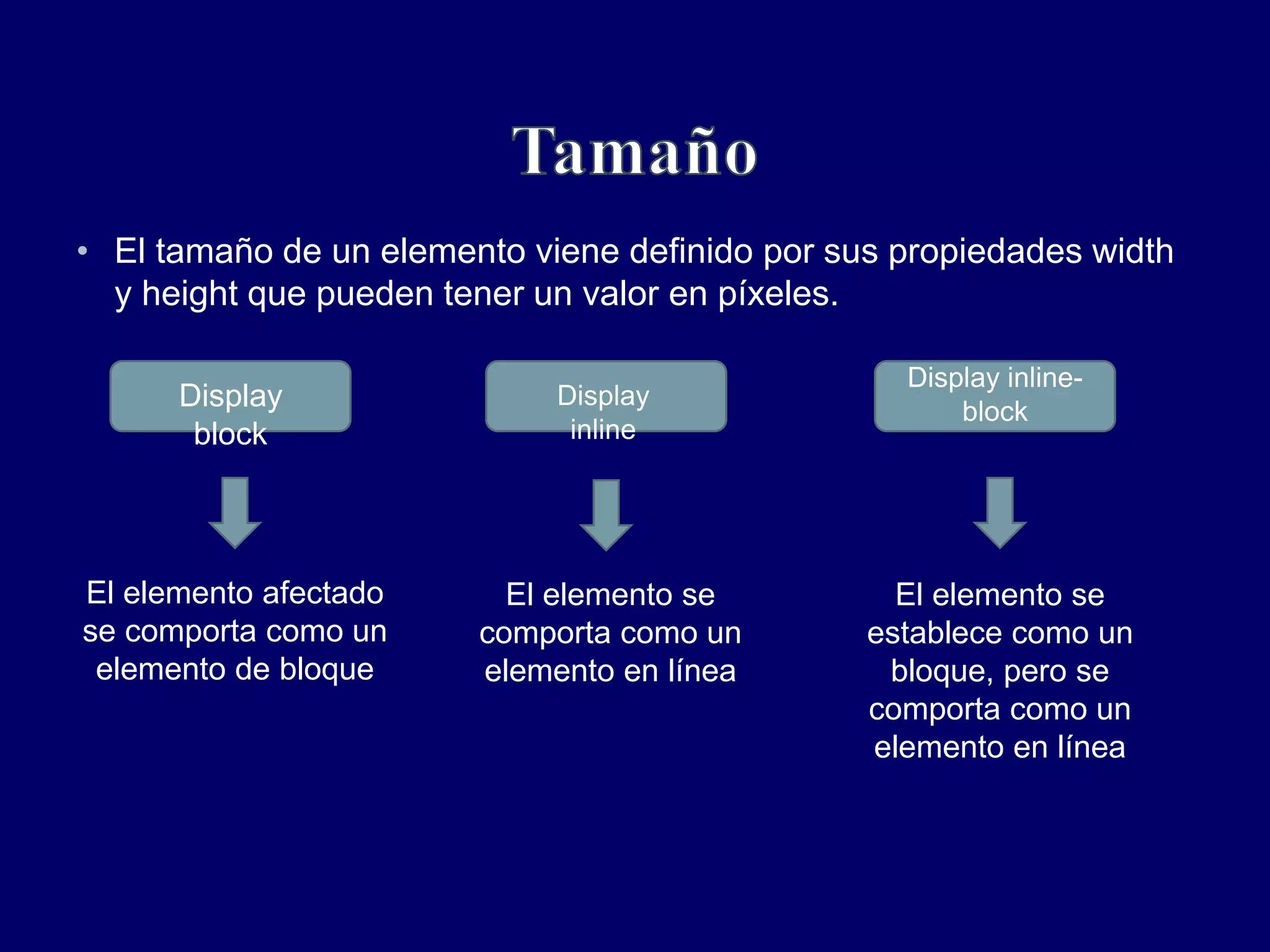 Tamaño

• El tamaño de un elemento viene definido por sus propiedades width y height que pueden tener un valor en píxeles.

Display block

El elemento afectado se comporta como un elemento de bloque

Display inline

El elemento se comporta como un elemento en línea

Display inline-block

El elemento se establece como un bloque, pero se comporta como un elemento en línea